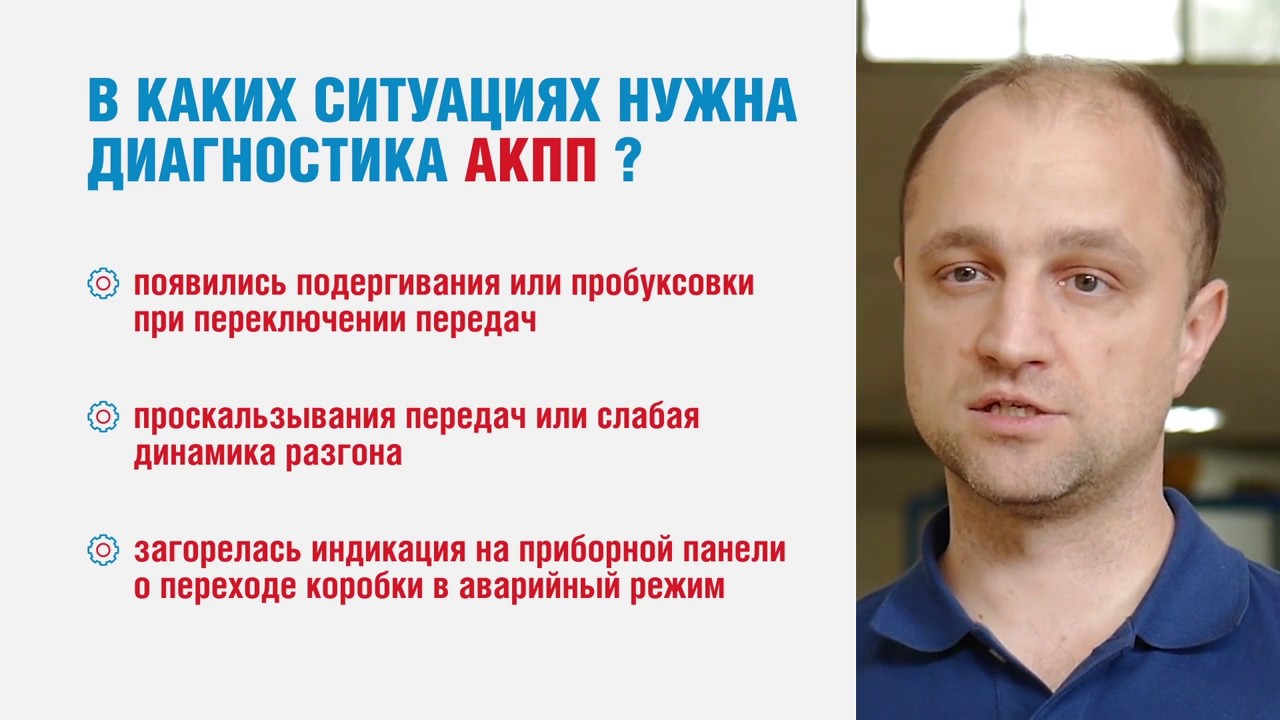 В КАКИХ СИТУАЦИЯХ НУЖНА ДИАГНОСТИКА АКПП ?

появились подергивания или пробуксовки при переключении передач

проскальзывания передач или слабая динамика разгона

загорелась индикация на приборной панели о переходе коробки в аварийный режим